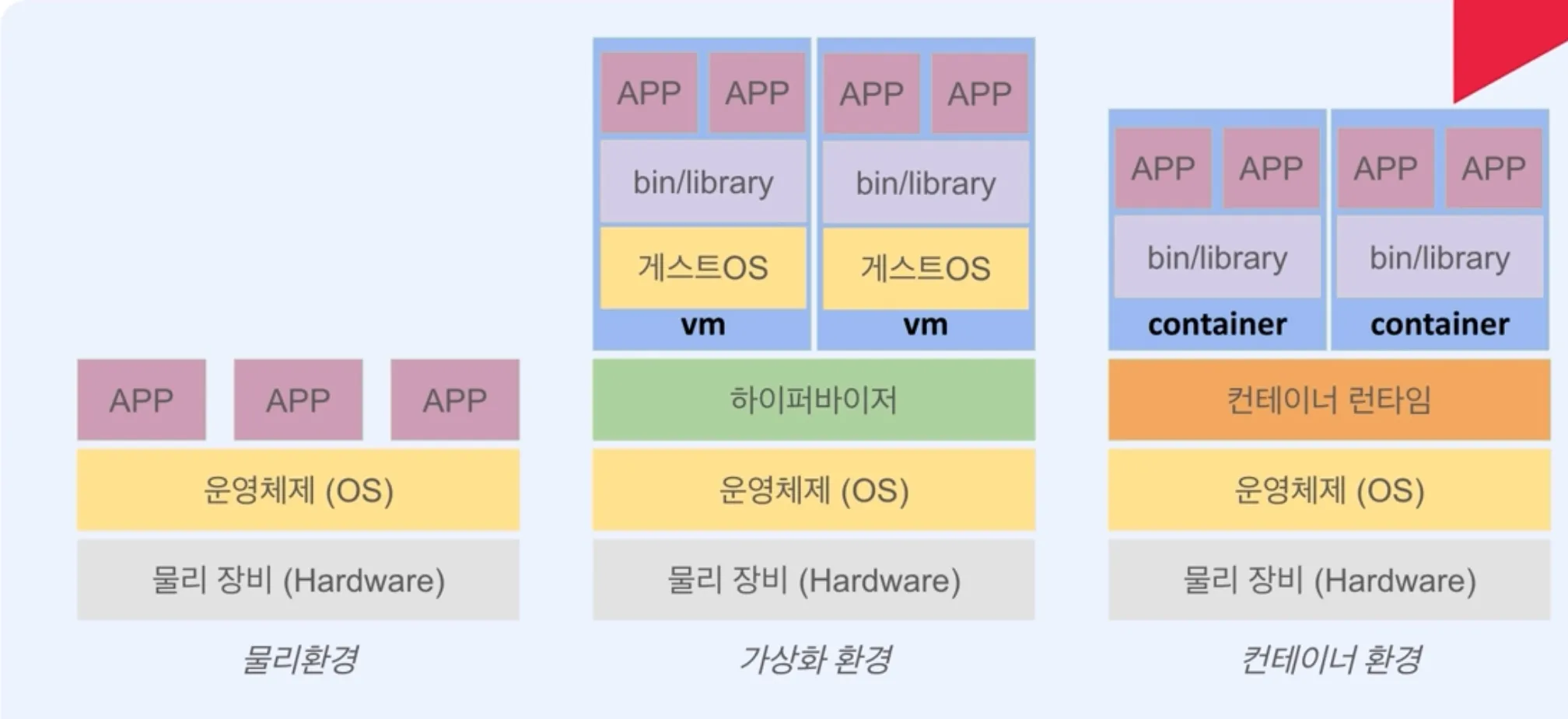 APP APP APP

운영체제 (OS)

물리 장비 (Hardware)

물리환경

APP APP
bin/library
게스트OS
vm

APP APP
bin/library
게스트OS
vm

하이퍼바이저

운영체제 (OS)

물리 장비 (Hardware)

가상화 환경

APP APP
bin/library
container

APP APP
bin/library
container

컨테이너 런타임

운영체제 (OS)

물리 장비 (Hardware)

컨테이너 환경